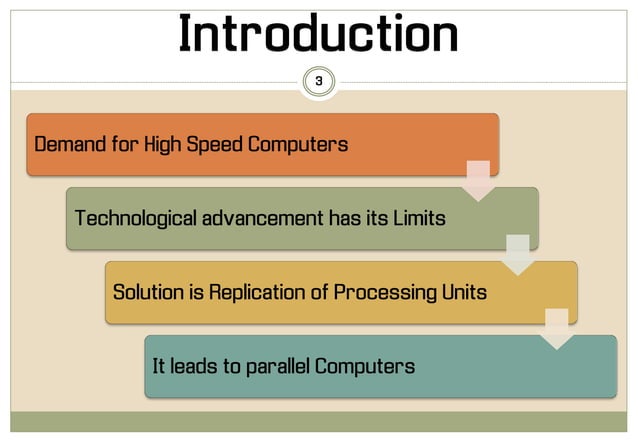 Introduction

3

Demand for High Speed Computers

Technological advancement has its Limits

Solution is Replication of Processing Units

It leads to parallel Computers